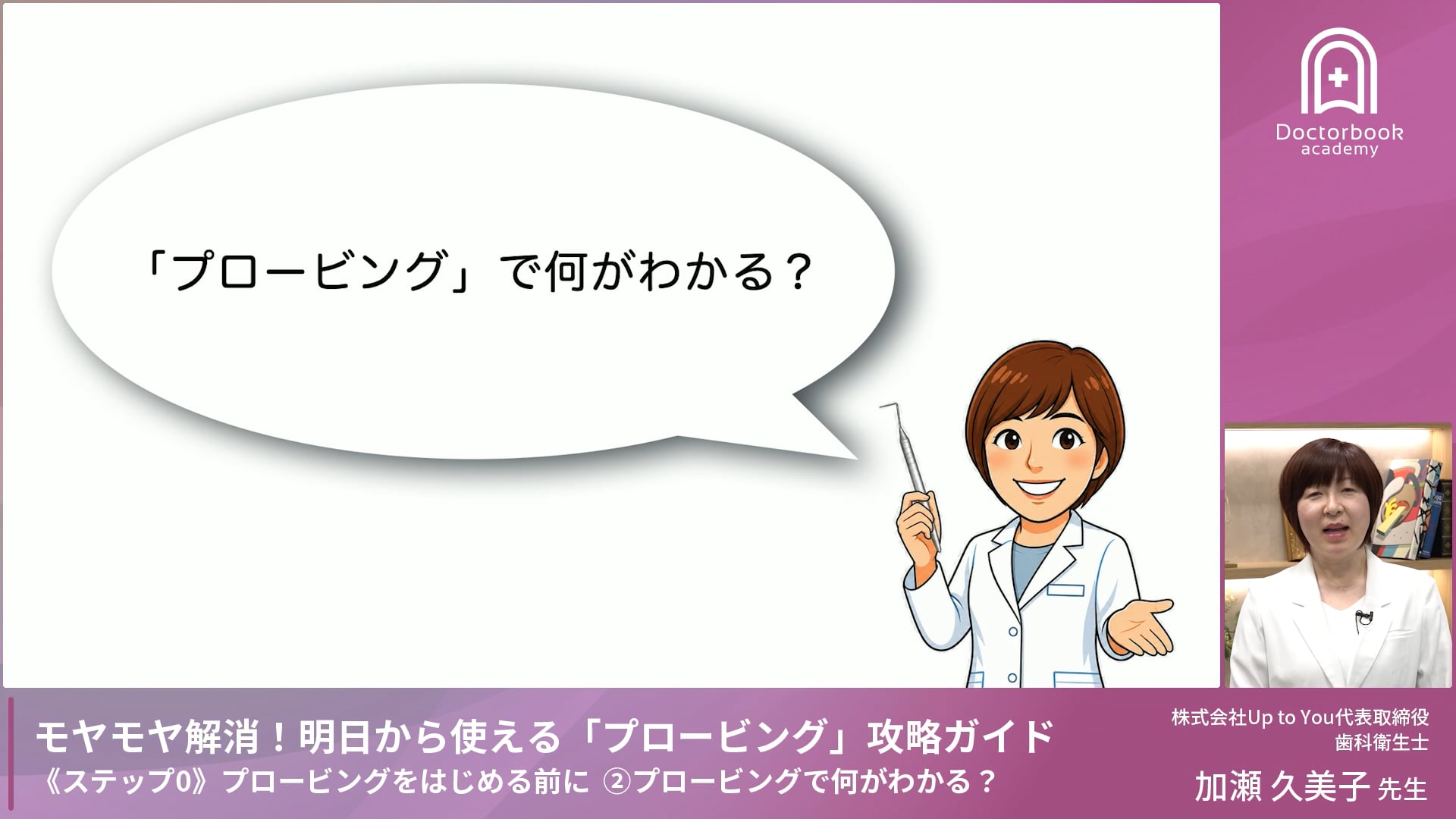 「プロービング」で何がわかる？

Doctorbook academy

モヤモヤ解消！明日から使える「プロービング」攻略ガイド
《ステップ0》プロービングをはじめる前に ②プロービングで何がわかる？

株式会社Up to You代表取締役
歯科衛生士
加瀬 久美子 先生